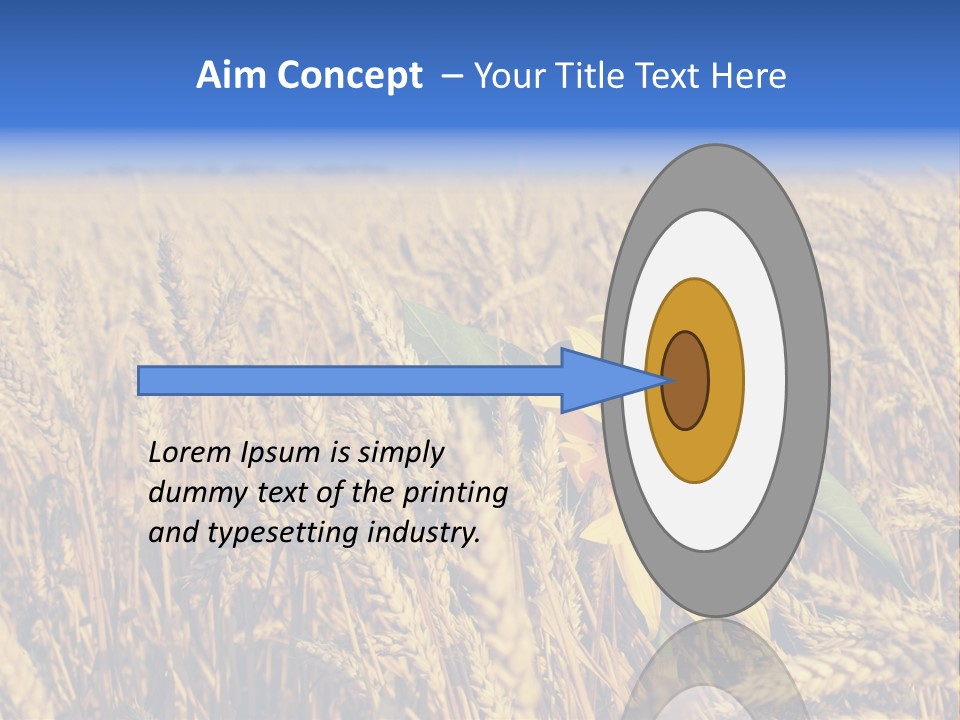 Aim Concept – Your Title Text Here

Lorem Ipsum is simply dummy text of the printing and typesetting industry.